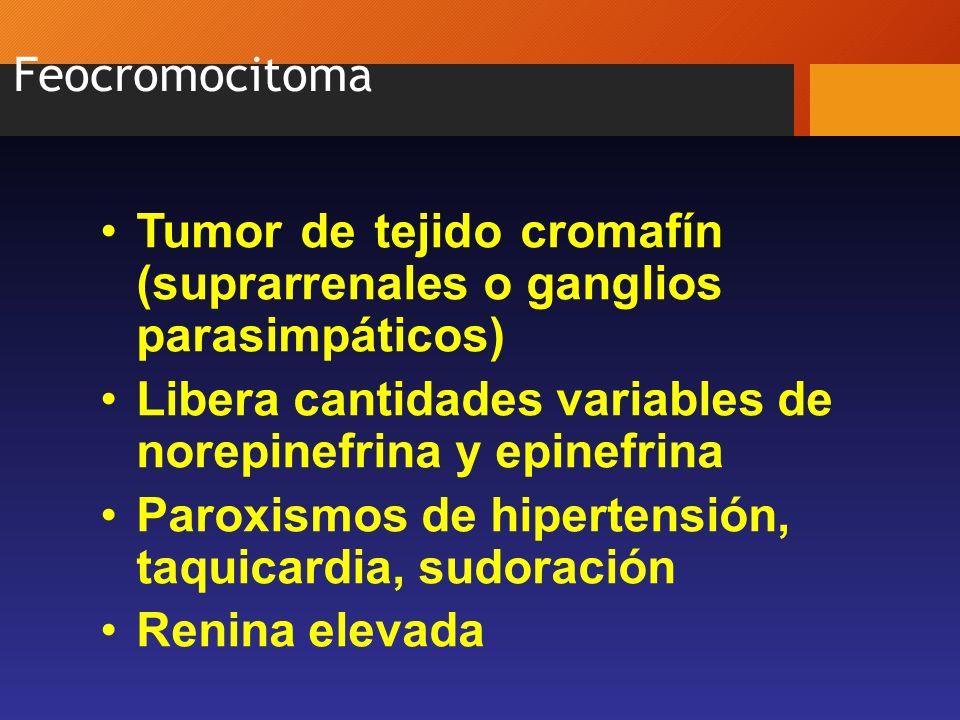 Feocromocitoma

• Tumor de tejido cromafín (suprarrenales o ganglios parasimpáticos)
• Libera cantidades variables de norepinefrina y epinefrina
• Paroxismos de hipertensión, taquicardia, sudoración
• Renina elevada